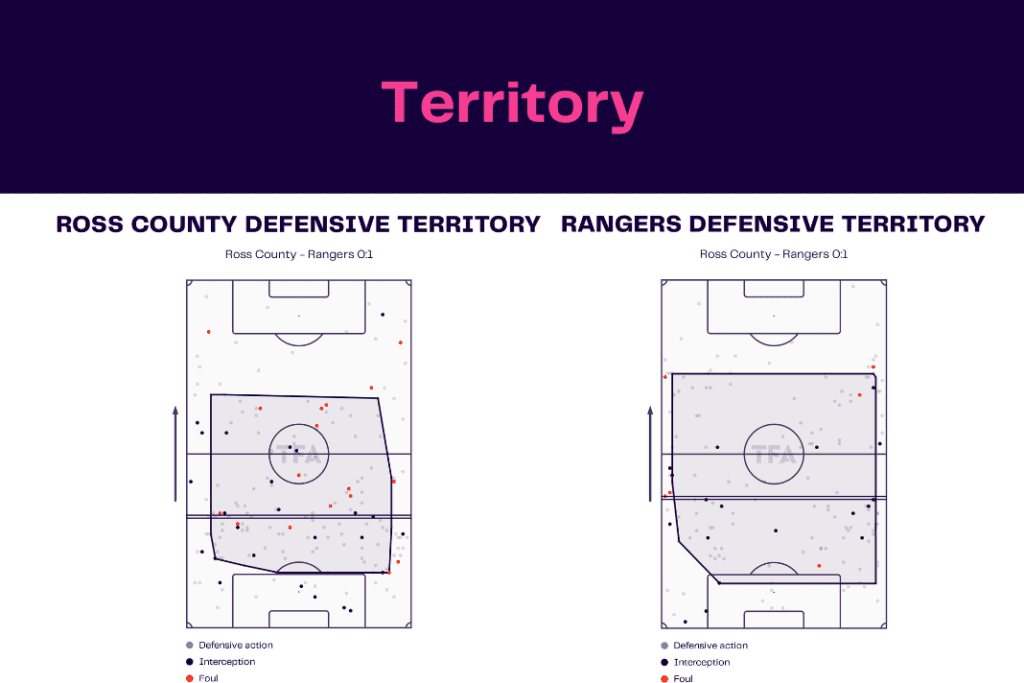 Territory

ROSS COUNTY DEFENSIVE TERRITORY

Ross County - Rangers 0:1

TFA

Defensive action
Interception
Foul

RANGERS DEFENSIVE TERRITORY

Ross County - Rangers 0:1

TFA

Defensive action
Interception
Foul